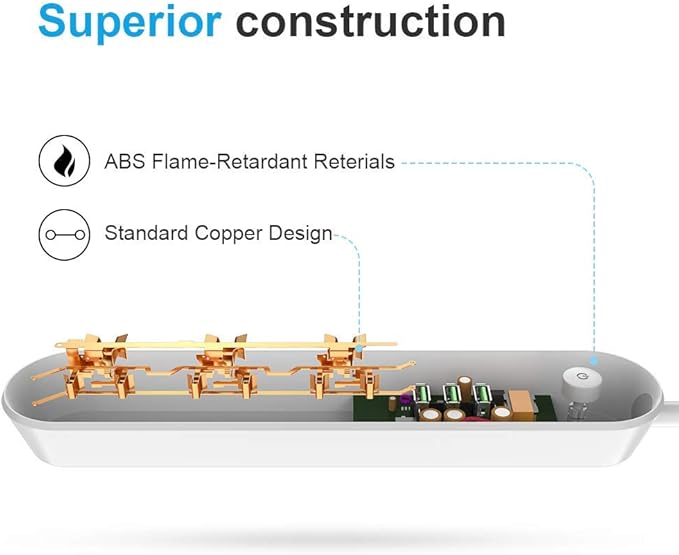 Superior construction

ABS Flame-Retardant Reterials

Standard Copper Design